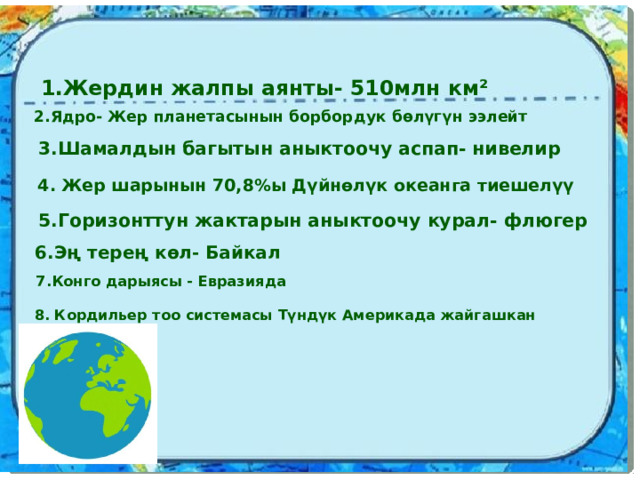 1.Жердин жалпы аянты- 510млн км²

2.Ядро- Жер планетасынын борбордук бөлүгүн ээлейт

3.Шамалдын багытын аныктоочу аспап- нивелир

4. Жер шарынын 70,8%ы Дүйнөлүк океанга тиешелүү

5.Горизонттун жактарын аныктоочу курал- флюгер

6.Эң терең көл- Байкал

7.Конго дарыясы - Евразияда

8. Кордильер тоо системасы Түндүк Америкада жайгашкан